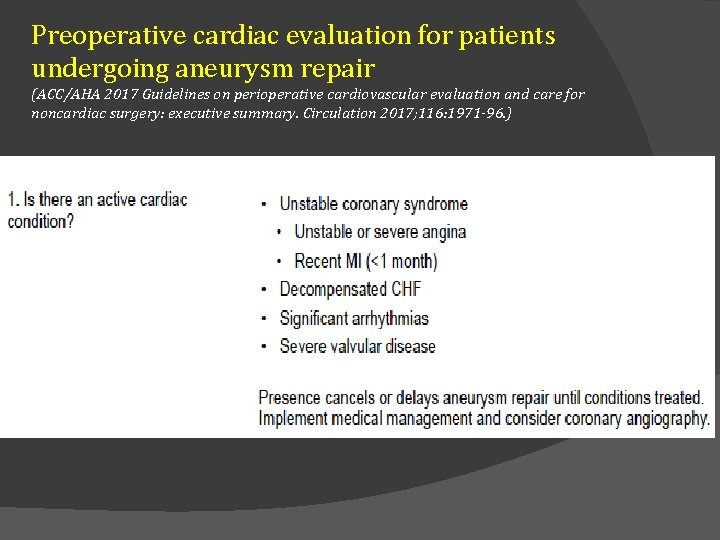 Preoperative cardiac evaluation for patients undergoing aneurysm repair
(ACC/AHA 2017 Guidelines on perioperative cardiovascular evaluation and care for noncardiac surgery: executive summary. Circulation 2017;116:1971-96.)

1. Is there an active cardiac condition?

- Unstable coronary syndrome
  - Unstable or severe angina
  - Recent MI (<1 month)
- Decompensated CHF
- Significant arrhythmias
- Severe valvular disease

Presence cancels or delays aneurysm repair until conditions treated. Implement medical management and consider coronary angiography.